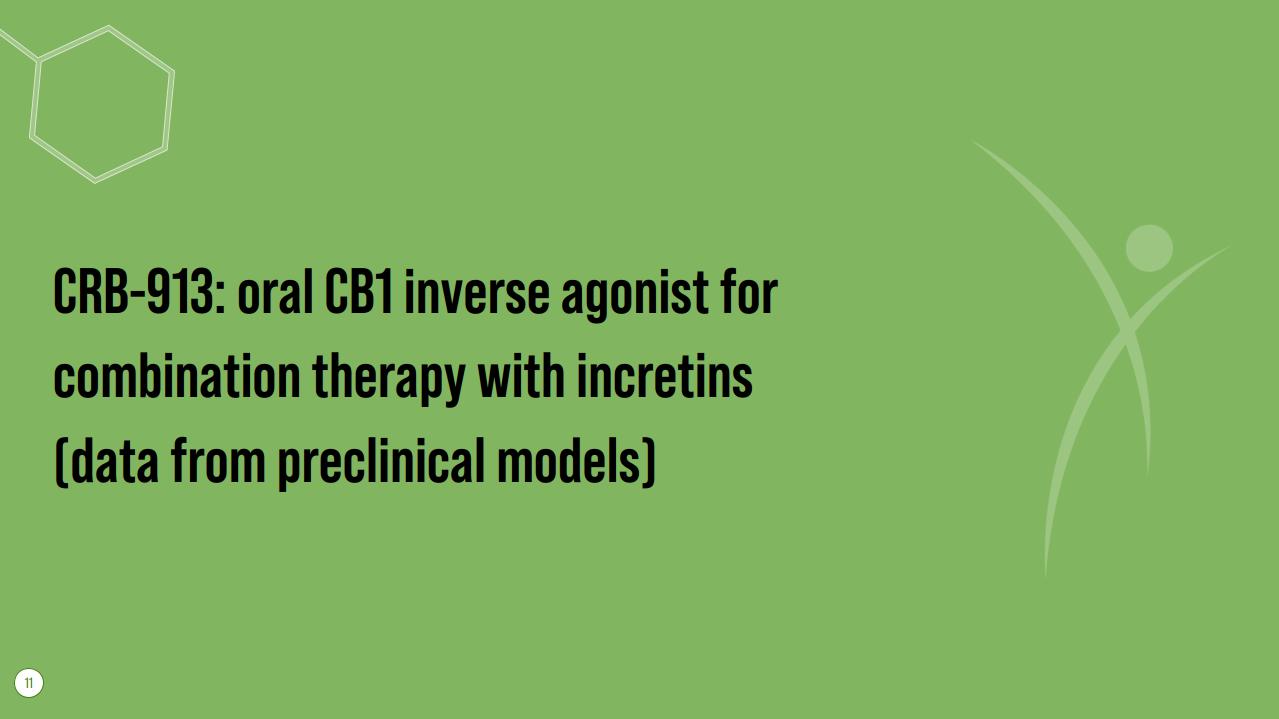 CRB-913: oral CB1 inverse agonist for combination therapy with incretins (data from preclinical models)

11